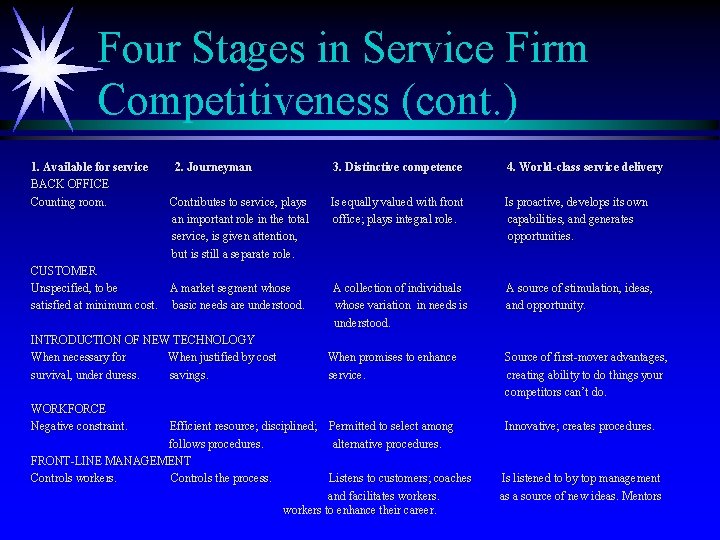 Four Stages in Service Firm Competitiveness (cont.)

| 1. Available for service | 2. Journeyman | 3. Distinctive competence | 4. World-class service delivery |
|---|---|---|---|
| BACK OFFICE | | | |
| Counting room. | Contributes to service, plays an important role in the total service, is given attention, but is still a separate role. | Is equally valued with front office; plays integral role. | Is proactive, develops its own capabilities, and generates opportunities. |
| CUSTOMER | | | |
| Unspecified, to be satisfied at minimum cost. | A market segment whose basic needs are understood. | A collection of individuals whose variation in needs is understood. | A source of stimulation, ideas, and opportunity. |
| INTRODUCTION OF NEW TECHNOLOGY | | | |
| When necessary for survival, under duress. | When justified by cost savings. | When promises to enhance service. | Source of first-mover advantages, creating ability to do things your competitors can't do. |
| WORKFORCE | | | |
| Negative constraint. | Efficient resource; disciplined; follows procedures. | Permitted to select among alternative procedures. | Innovative; creates procedures. |
| FRONT-LINE MANAGEMENT | | | |
| Controls workers. | Controls the process. | Listens to customers; coaches and facilitates workers. | Is listened to by top management as a source of new ideas. Mentors workers to enhance their career. |